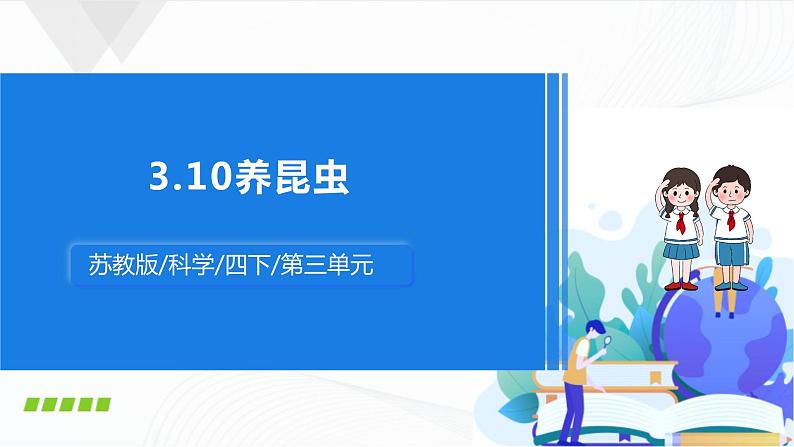 3.10养昆虫

苏教版/科学/四下/第三单元